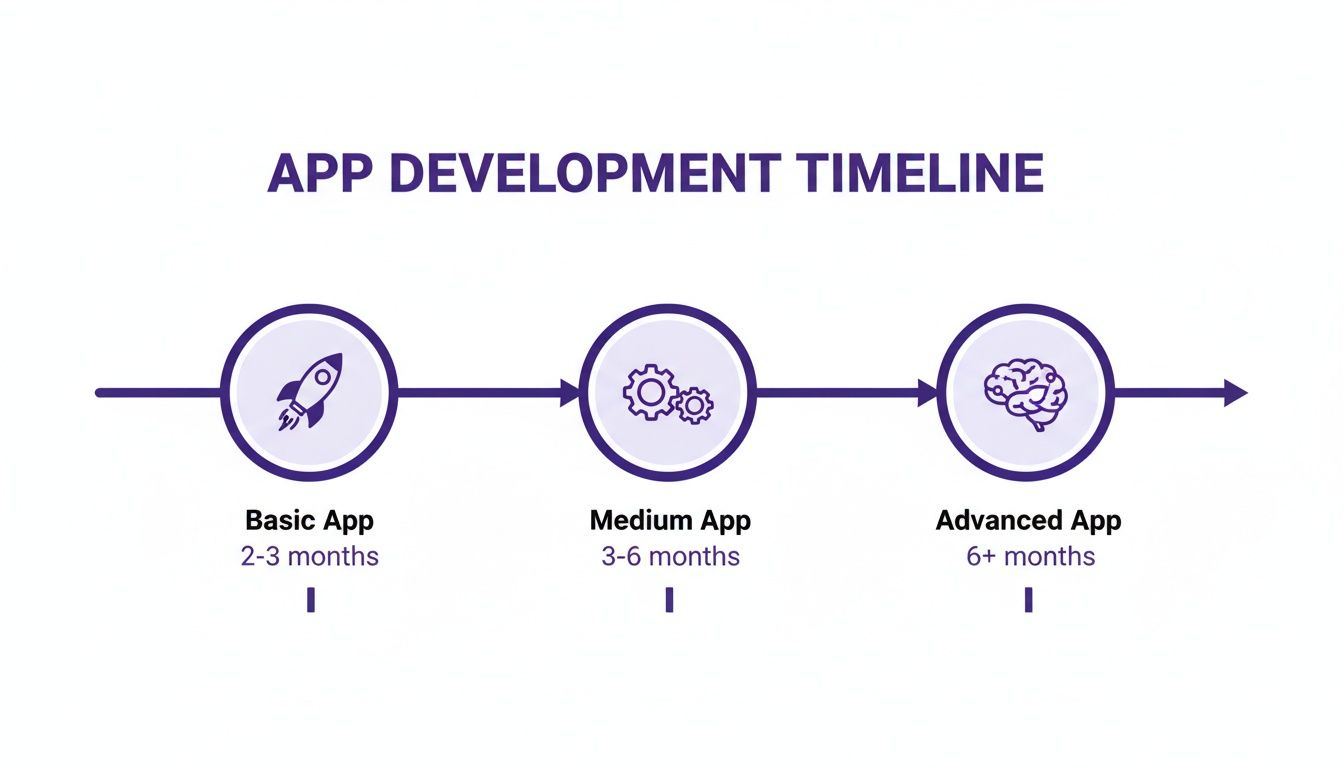 APP DEVELOPMENT TIMELINE

Basic App
2-3 months

Medium App
3-6 months

Advanced App
6+ months